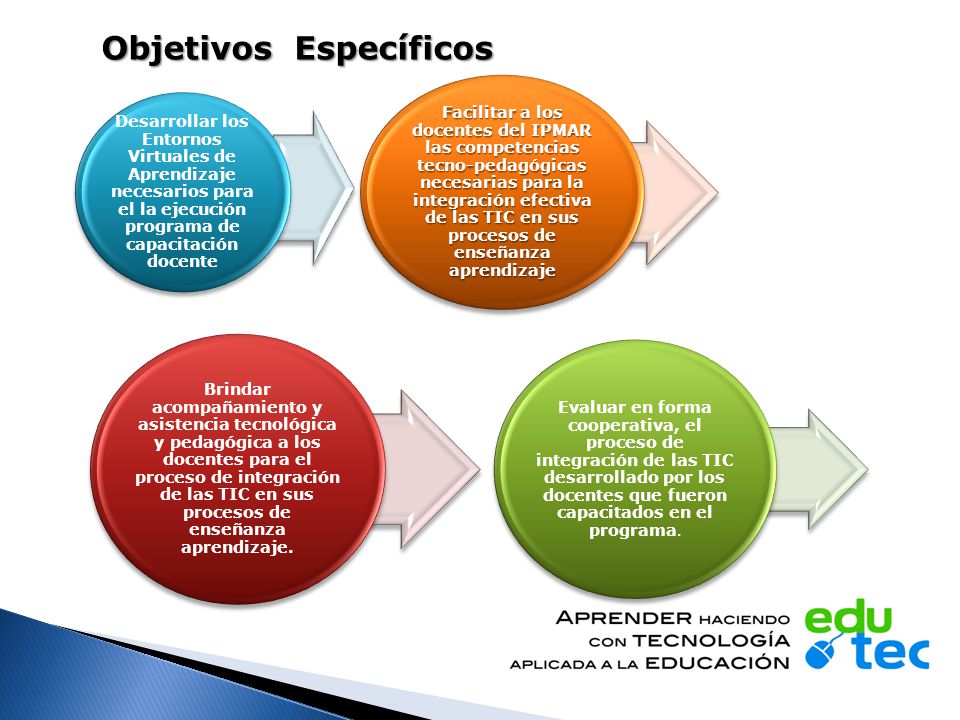 Objetivos Específicos

Desarrollar los Entornos Virtuales de Aprendizaje necesarios para el la ejecución programa de capacitación docente

Facilitar a los docentes del IPMAR las competencias tecno-pedagógicas necesarias para la integración efectiva de las TIC en sus procesos de enseñanza aprendizaje

Brindar acompañamiento y asistencia tecnológica y pedagógica a los docentes para el proceso de integración de las TIC en sus procesos de enseñanza aprendizaje.

Evaluar en forma cooperativa, el proceso de integración de las TIC desarrollado por los docentes que fueron capacitados en el programa.

APRENDER HACIENDO CON TECNOLOGÍA APLICADA A LA EDUCACIÓN

edu tec